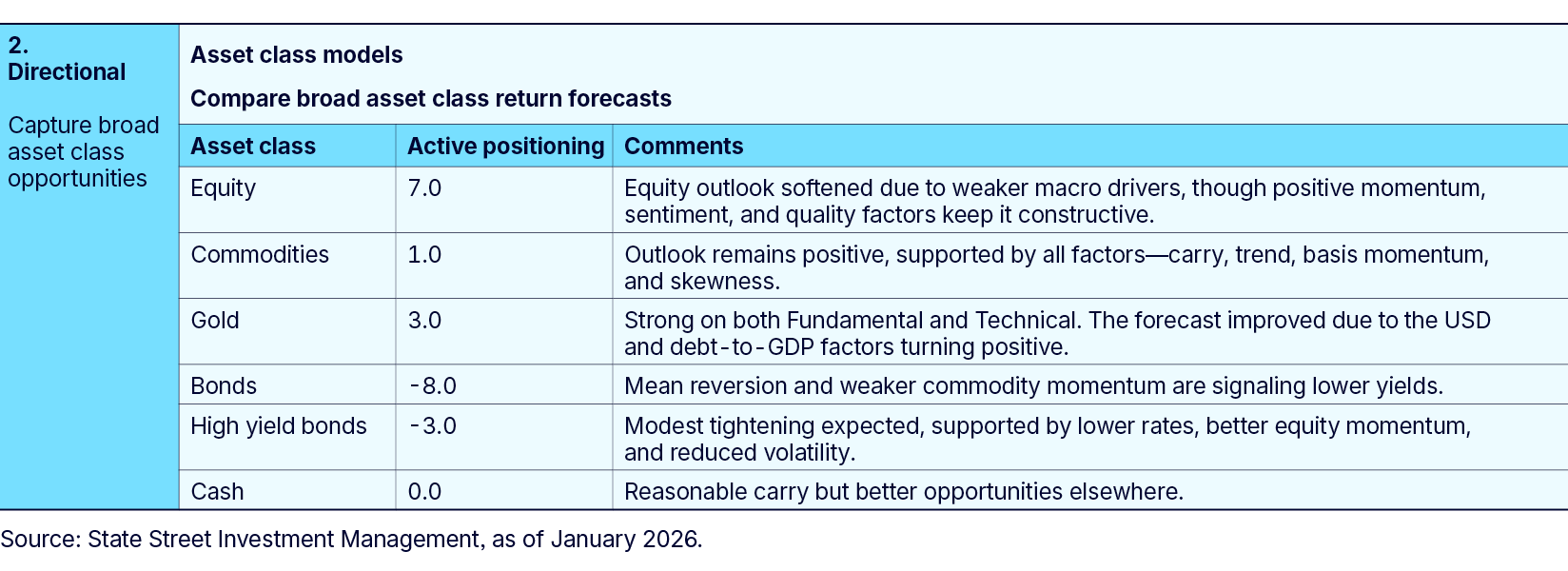 2. Directional

Capture broad asset class opportunities

Asset class models

Compare broad asset class return forecasts

| Asset class | Active positioning | Comments |
|---|---|---|
| Equity | 7.0 | Equity outlook softened due to weaker macro drivers, though positive momentum, sentiment, and quality factors keep it constructive. |
| Commodities | 1.0 | Outlook remains positive, supported by all factors—carry, trend, basis momentum, and skewness. |
| Gold | 3.0 | Strong on both Fundamental and Technical. The forecast improved due to the USD and debt-to-GDP factors turning positive. |
| Bonds | -8.0 | Mean reversion and weaker commodity momentum are signaling lower yields. |
| High yield bonds | -3.0 | Modest tightening expected, supported by lower rates, better equity momentum, and reduced volatility. |
| Cash | 0.0 | Reasonable carry but better opportunities elsewhere. |

Source: State Street Investment Management, as of January 2026.